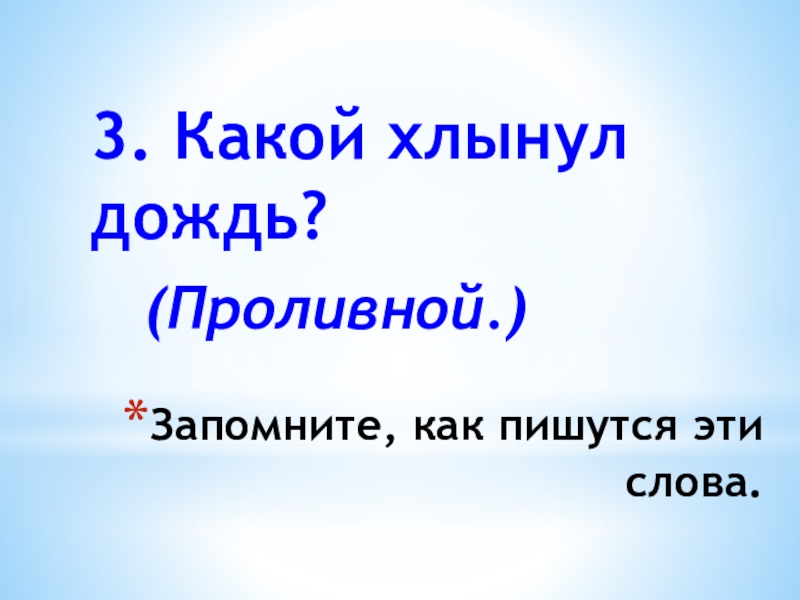 3. Какой хлынул дождь?

(Проливной.)

*Запомните, как пишутся эти слова.